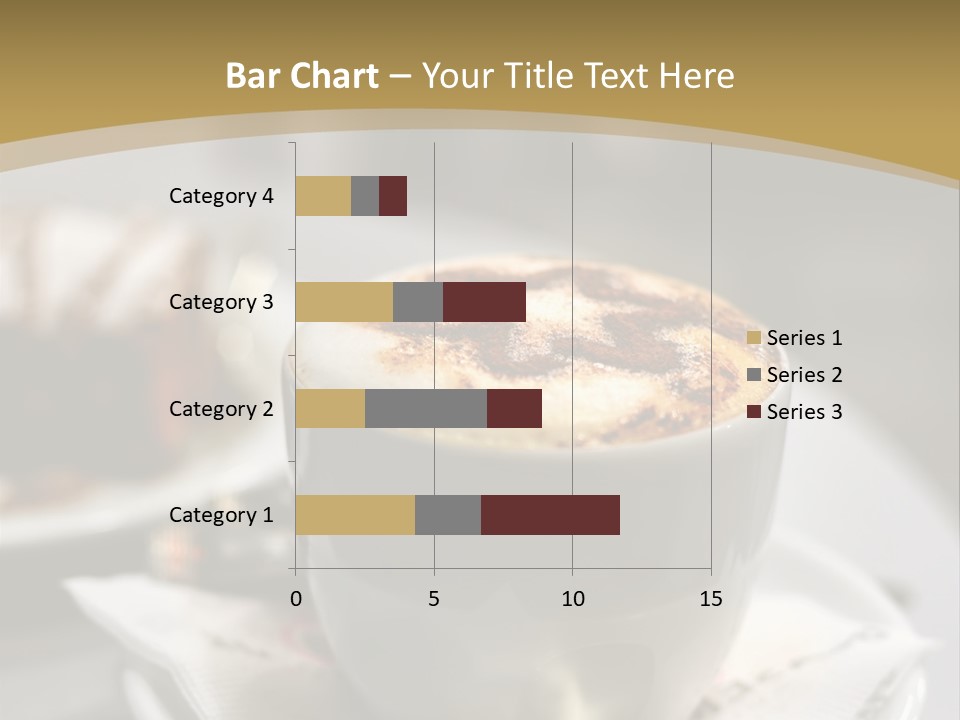 Bar Chart – Your Title Text Here

Category 4
Category 3
Category 2
Category 1

0
5
10
15

Series 1
Series 2
Series 3